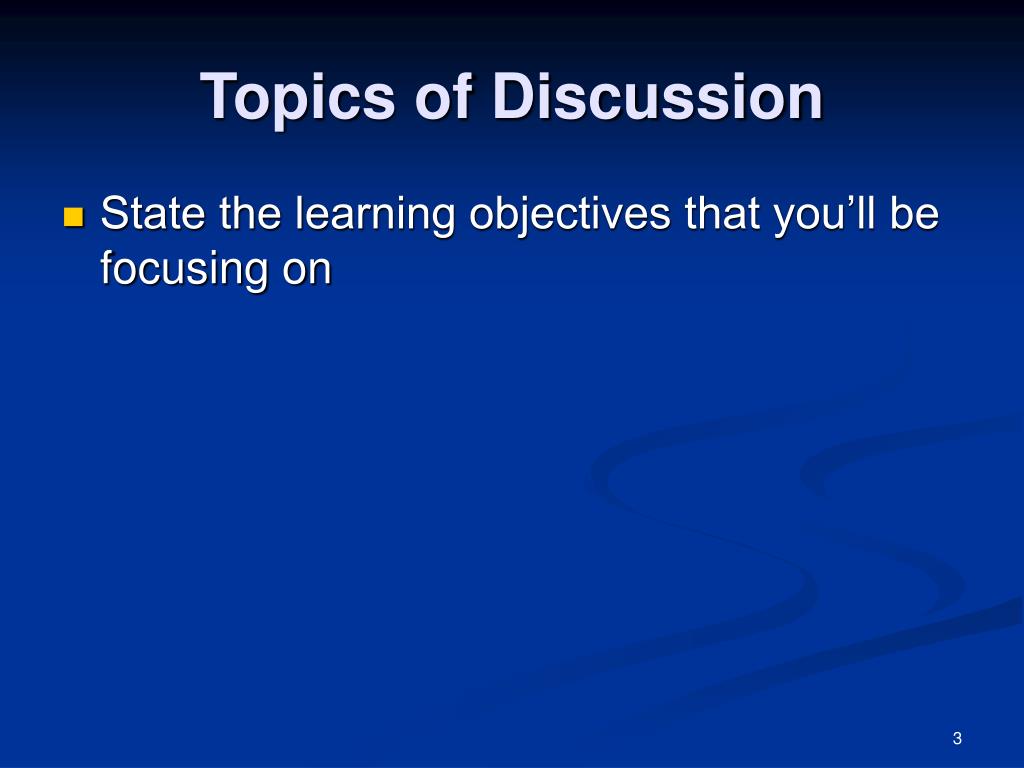 Topics of Discussion

State the learning objectives that you’ll be focusing on

3